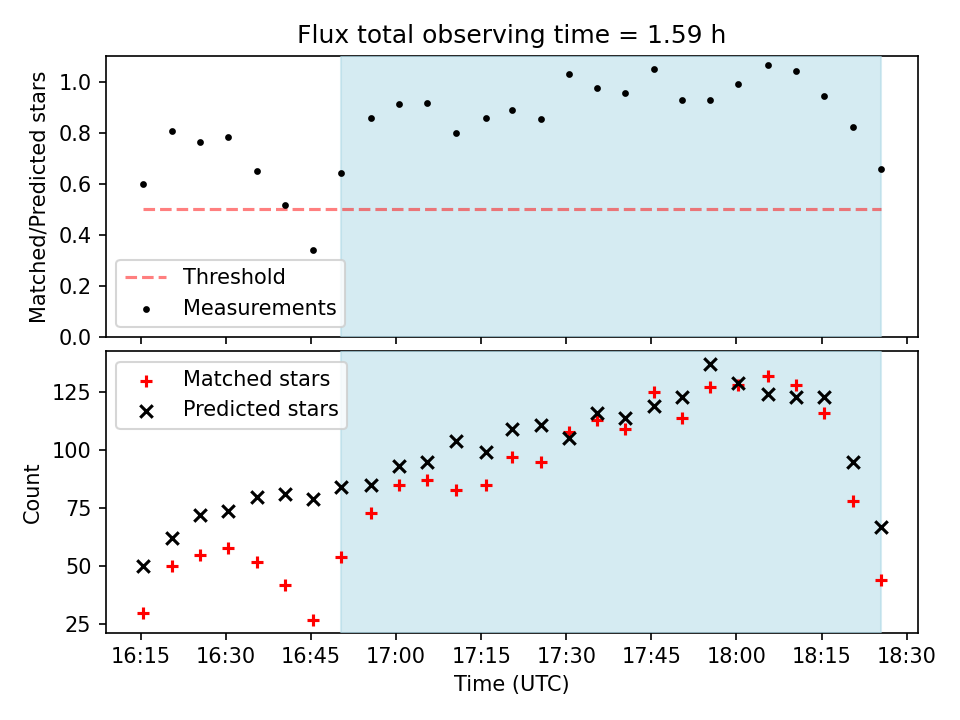 Flux total observing time = 1.59 h

Matched/Predicted stars

1.0
0.8
0.6
0.4
0.2
0.0

Threshold
Measurements

Matched stars
Predicted stars

Count

125
100
75
50
25

16:15 16:30 16:45 17:00 17:15 17:30 17:45 18:00 18:15 18:30

Time (UTC)